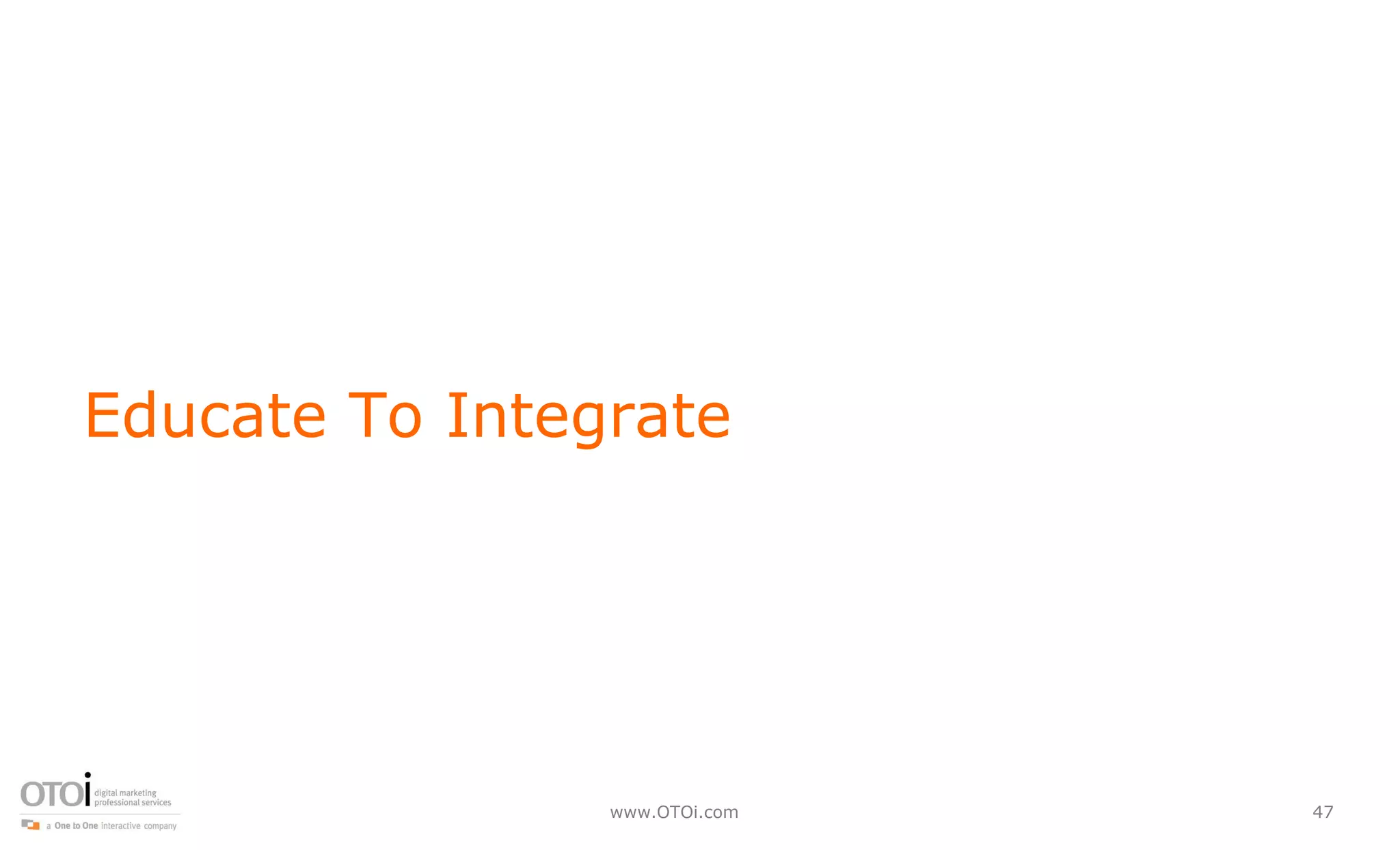 Educate To Integrate

OTOi digital marketing professional services
a One to One interactive company

www.OTOi.com

47